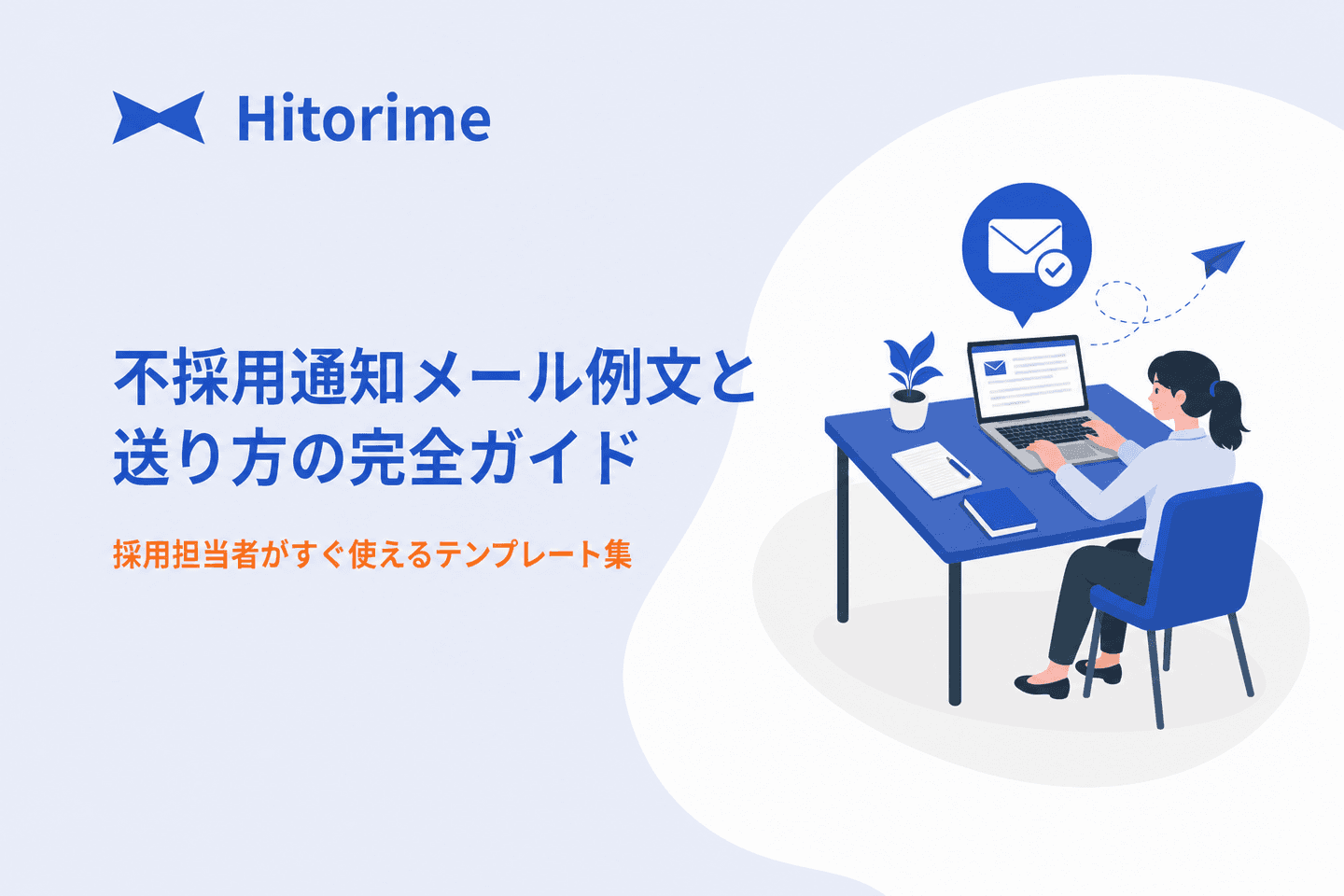 Hitorime

不採用通知メール例文と送り方の完全ガイド

採用担当者がすぐ使えるテンプレート集